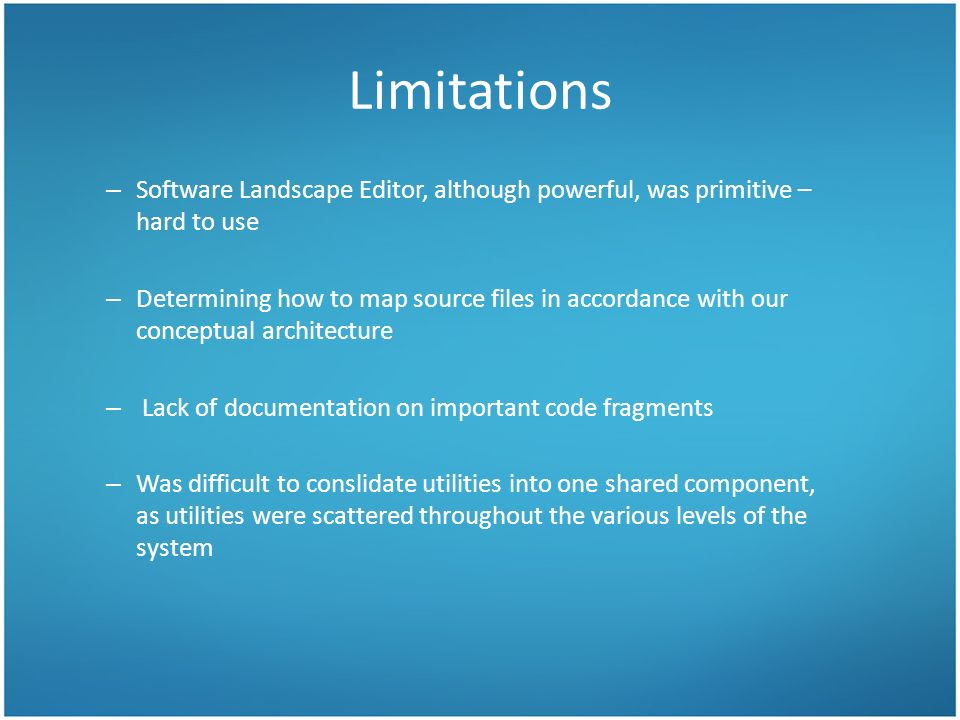 Limitations

– Software Landscape Editor, although powerful, was primitive – hard to use

– Determining how to map source files in accordance with our conceptual architecture

– Lack of documentation on important code fragments

– Was difficult to conslidate utilities into one shared component, as utilities were scattered throughout the various levels of the system